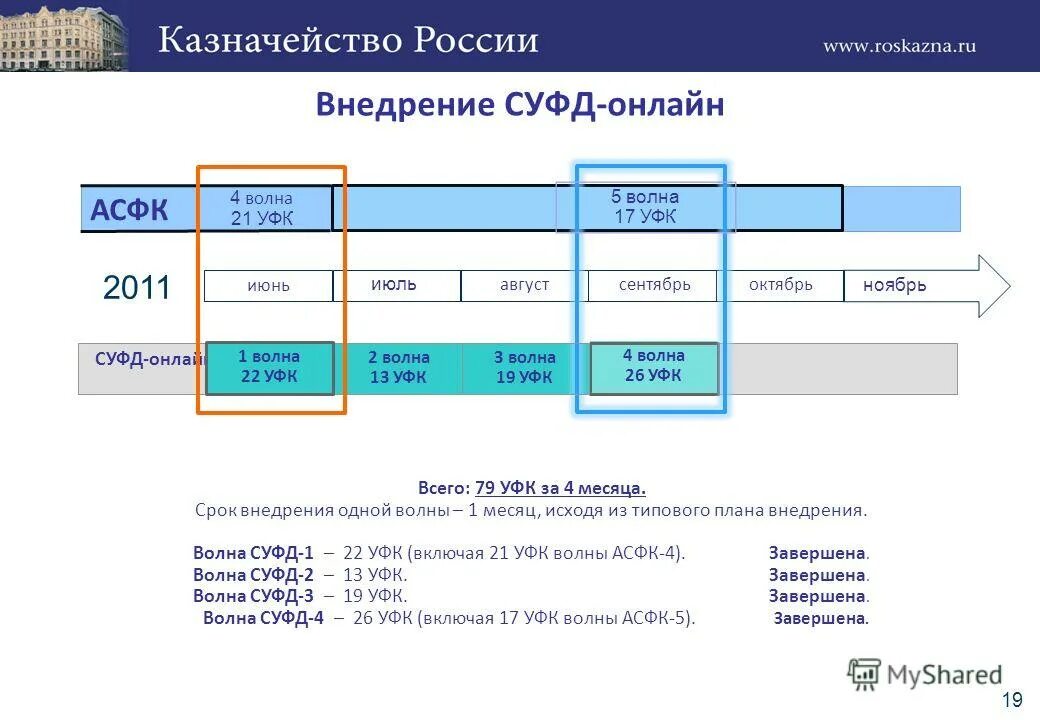 Казначейство России
www.roskazna.ru

Внедрение СУФД-онлайн

АСФК
4 волна
21 УФК
5 волна
17 УФК

2011
июнь
июль
август
сентябрь
октябрь
ноябрь

СУФД-онлайн
1 волна
22 УФК
2 волна
13 УФК
3 волна
19 УФК
4 волна
26 УФК

Всего: 79 УФК за 4 месяца.
Срок внедрения одной волны – 1 месяц, исходя из типового плана внедрения.

Волна СУФД-1 – 22 УФК (включая 21 УФК волны АСФК-4). Завершена.
Волна СУФД-2 – 13 УФК. Завершена.
Волна СУФД-3 – 19 УФК. Завершена.
Волна СУФД-4 – 26 УФК (включая 17 УФК волны АСФК-5). Завершена.

MyShared
19